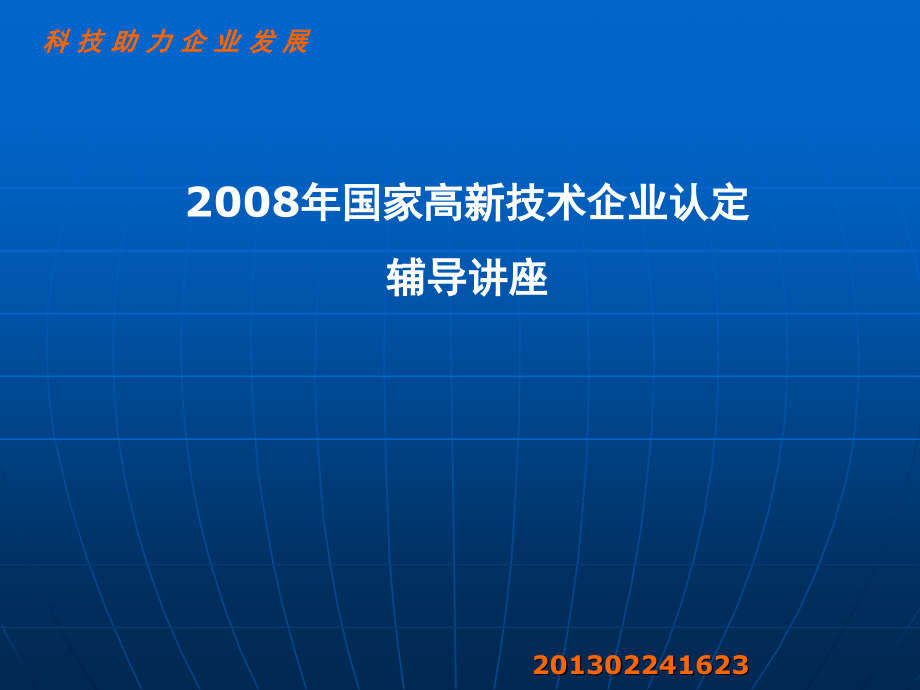 科技助力企业发展

2008年国家高新技术企业认定

辅导讲座

201302241623